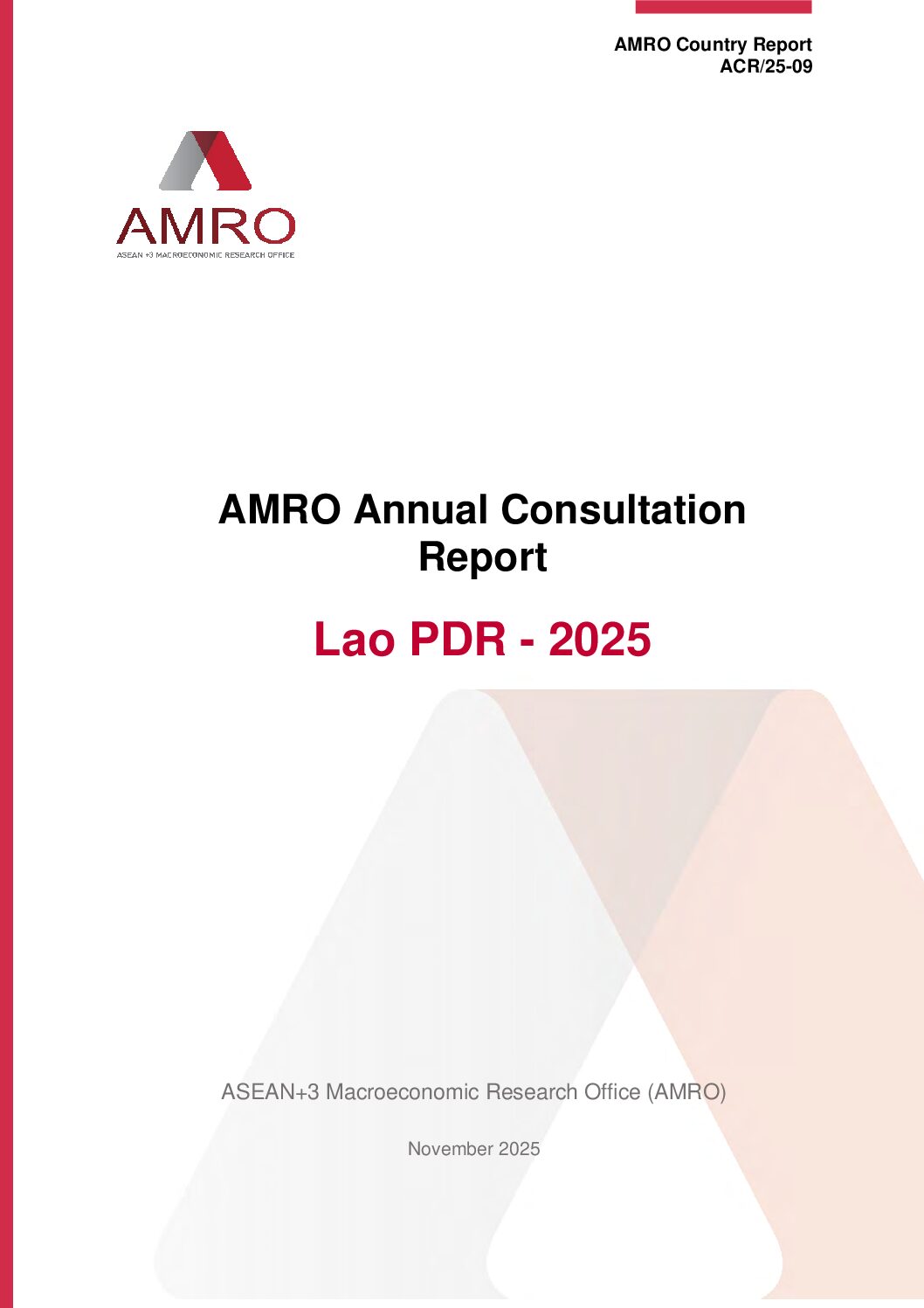 AMRO Country Report
ACR/25-09

AMRO
ASEAN +3 MACROECONOMIC RESEARCH OFFICE

AMRO Annual Consultation Report

Lao PDR - 2025

ASEAN+3 Macroeconomic Research Office (AMRO)

November 2025